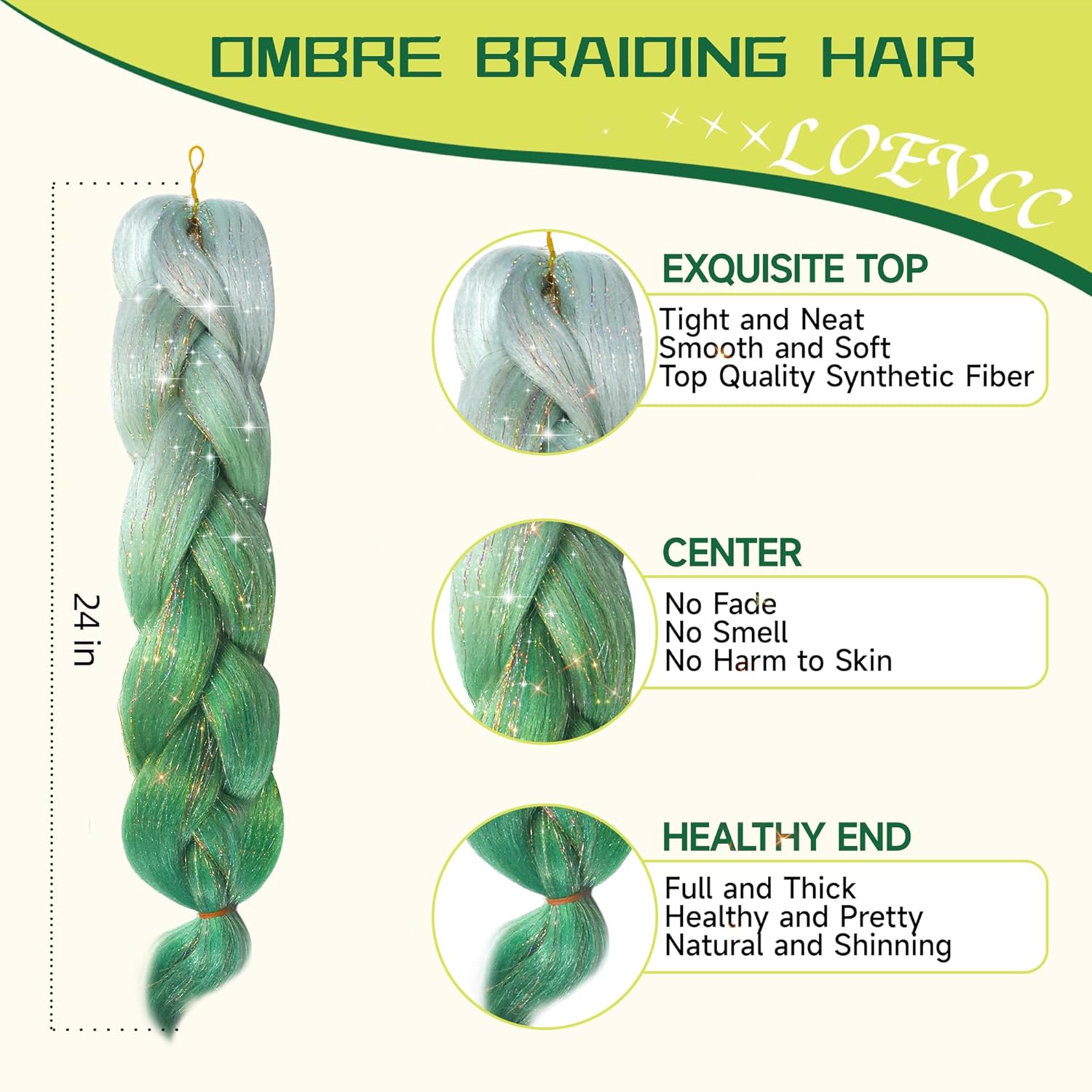 OMBRE BRAIDING HAIR

LOEVCC

24 in

EXQUISITE TOP

Tight and Neat
Smooth and Soft
Top Quality Synthetic Fiber

CENTER

No Fade
No Smell
No Harm to Skin

HEALTHY END

Full and Thick
Healthy and Pretty
Natural and Shinning